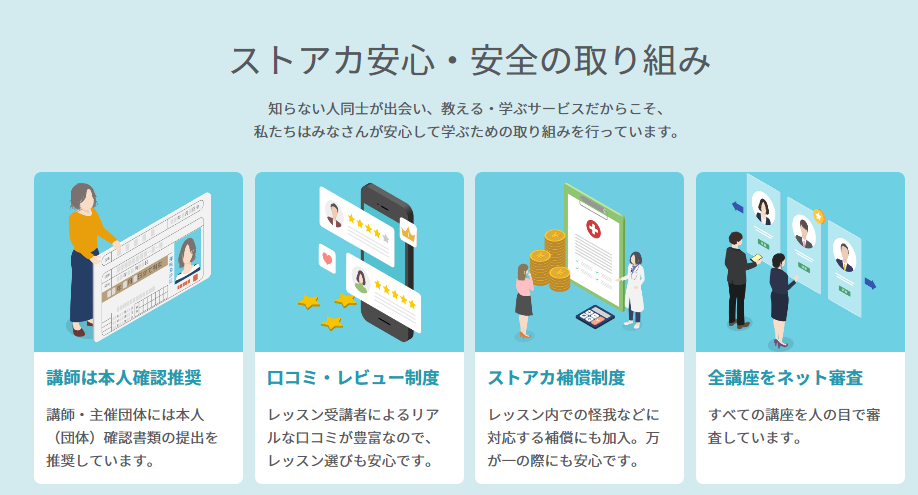 ストアカ安心・安全の取り組み

知らない人同士が出会い、教える・学ぶサービスだからこそ、
私たちはみなさんが安心して学ぶための取り組みを行っています。

講師は本人確認推奨

講師・主催団体には本人（団体）確認書類の提出を推奨しています。

口コミ・レビュー制度

レッスン受講者によるリアルな口コミが豊富なので、レッスン選びも安心です。

ストアカ補償制度

レッスン内での怪我などに対応する補償にも加入。万が一の際にも安心です。

全講座をネット審査

すべての講座を人の目で審査しています。